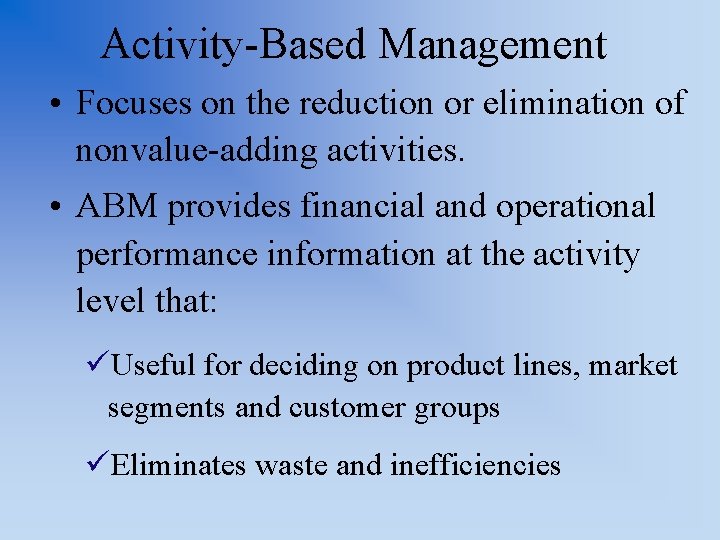 Activity-Based Management

• Focuses on the reduction or elimination of nonvalue-adding activities.

• ABM provides financial and operational performance information at the activity level that:

✓Useful for deciding on product lines, market segments and customer groups

✓Eliminates waste and inefficiencies